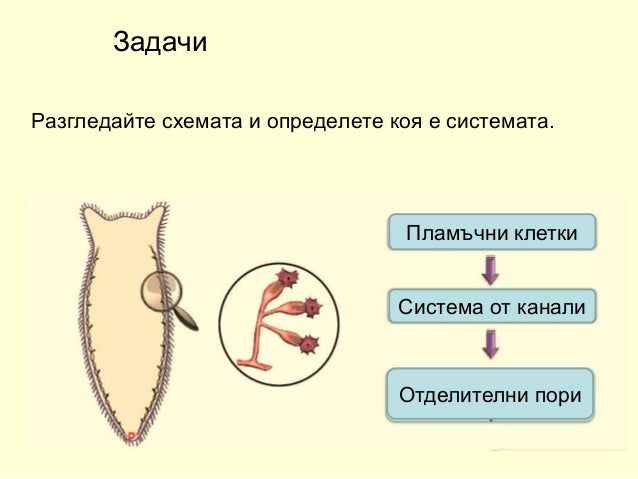 Задачи

Разгледайте схемата и определете коя е системата.

Пламъчни клетки

Система от канали

Отделителни пори